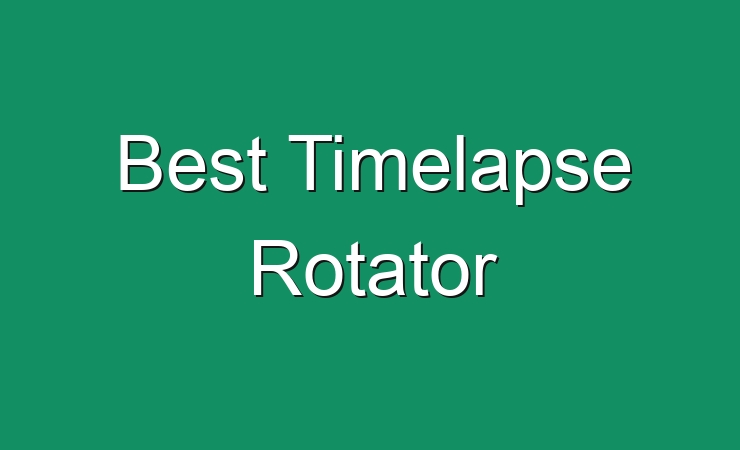 Best Timelapse Rotator